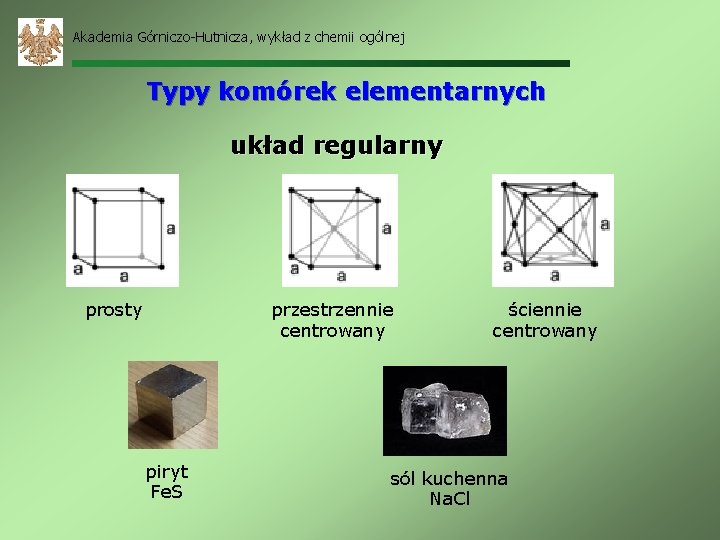 Akademia Górniczo-Hutnicza, wykład z chemii ogólnej

Typy komórek elementarnych

układ regularny

a
a
a

a
a
a

a
a
a

prosty

przestrzennie centrowany

ściennie centrowany

piryt
FeS

sól kuchenna
NaCl